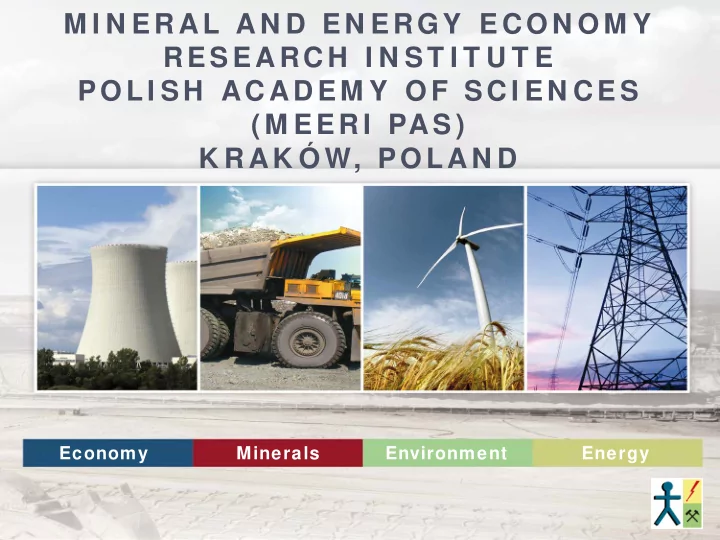 MINERAL AND ENERGY ECONOMY RESEARCH INSTITUTE
POLISH ACADEMY OF SCIENCES
(MEERI PAS)
KRAKÓW, POLAND

Economy Minerals Environment Energy